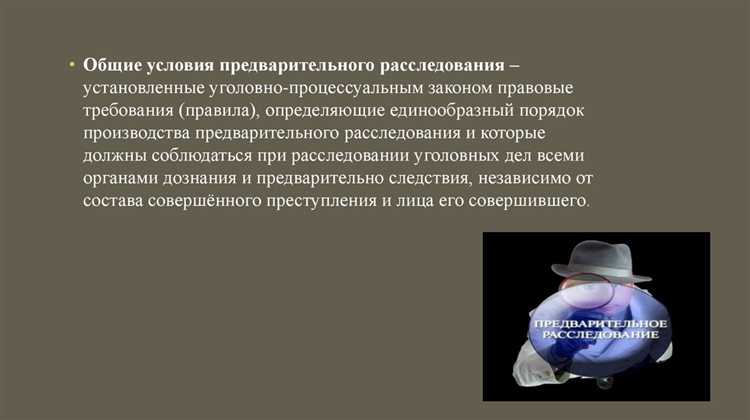 • **Общие условия предварительного расследования –** установленные уголовно-процессуальным законом правовые требования (правила), определяющие единообразный порядок производства предварительного расследования и которые должны соблюдаться при расследовании уголовных дел всеми органами дознания и предварительно следствия, независимо от состава совершённого преступления и лица его совершившего.

ПРЕДВАРИТЕЛЬНОЕ РАССЛЕДОВАНИЕ